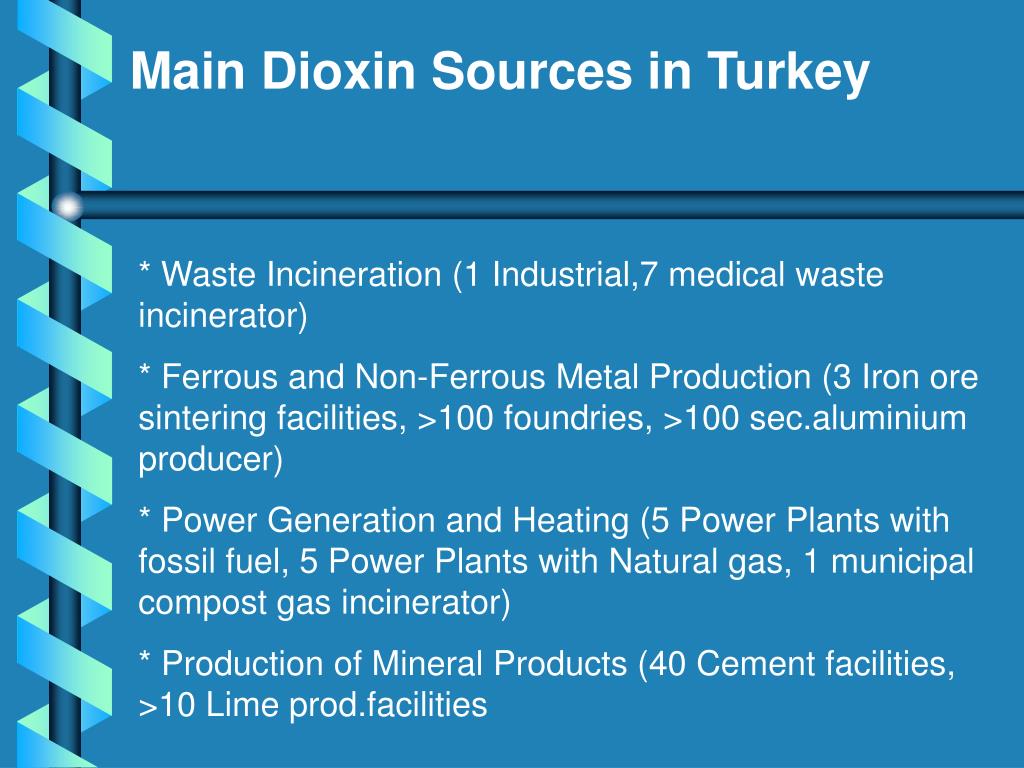 Main Dioxin Sources in Turkey

* Waste Incineration (1 Industrial,7 medical waste incinerator)

* Ferrous and Non-Ferrous Metal Production (3 Iron ore sintering facilities, >100 foundries, >100 sec.aluminium producer)

* Power Generation and Heating (5 Power Plants with fossil fuel, 5 Power Plants with Natural gas, 1 municipal compost gas incinerator)

* Production of Mineral Products (40 Cement facilities, >10 Lime prod.facilities